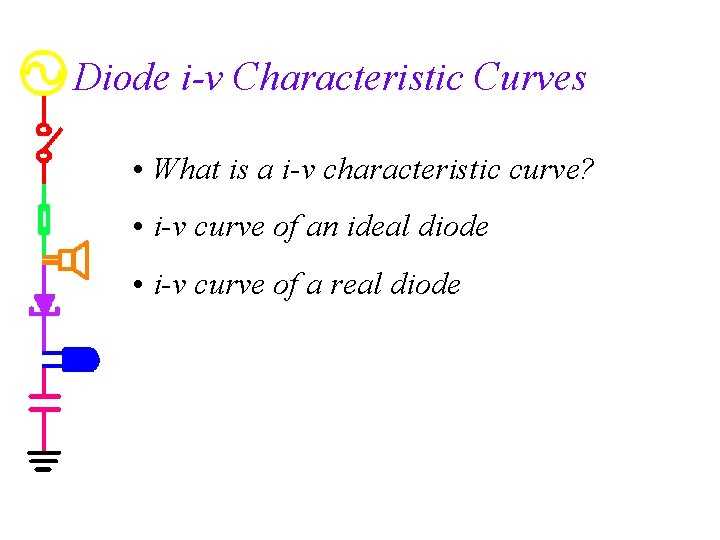 Diode i-v Characteristic Curves

• What is a i-v characteristic curve?

• i-v curve of an ideal diode

• i-v curve of a real diode